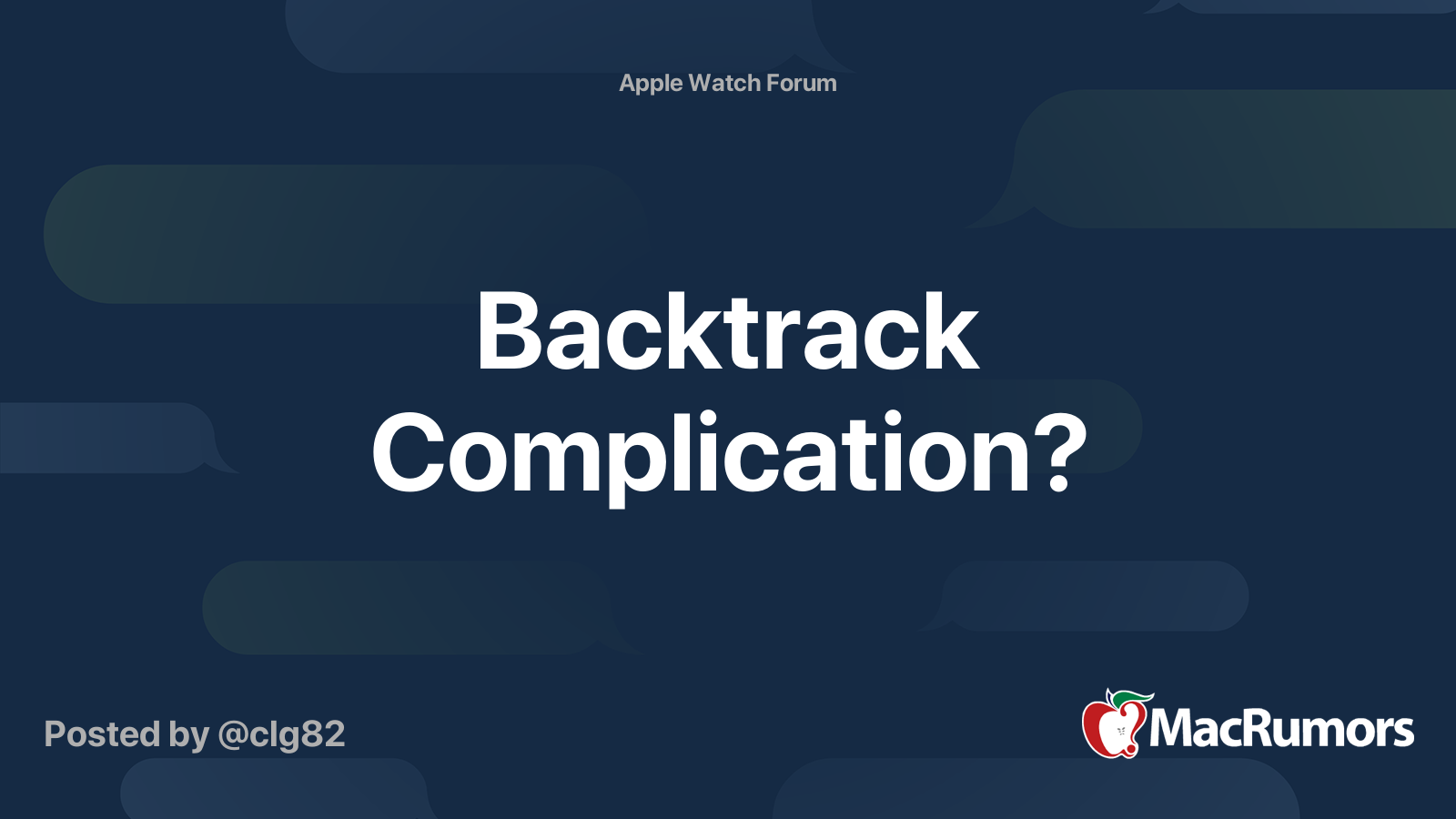 Apple Watch Forum

Backtrack Complication?

Posted by @clg82

MacRumors